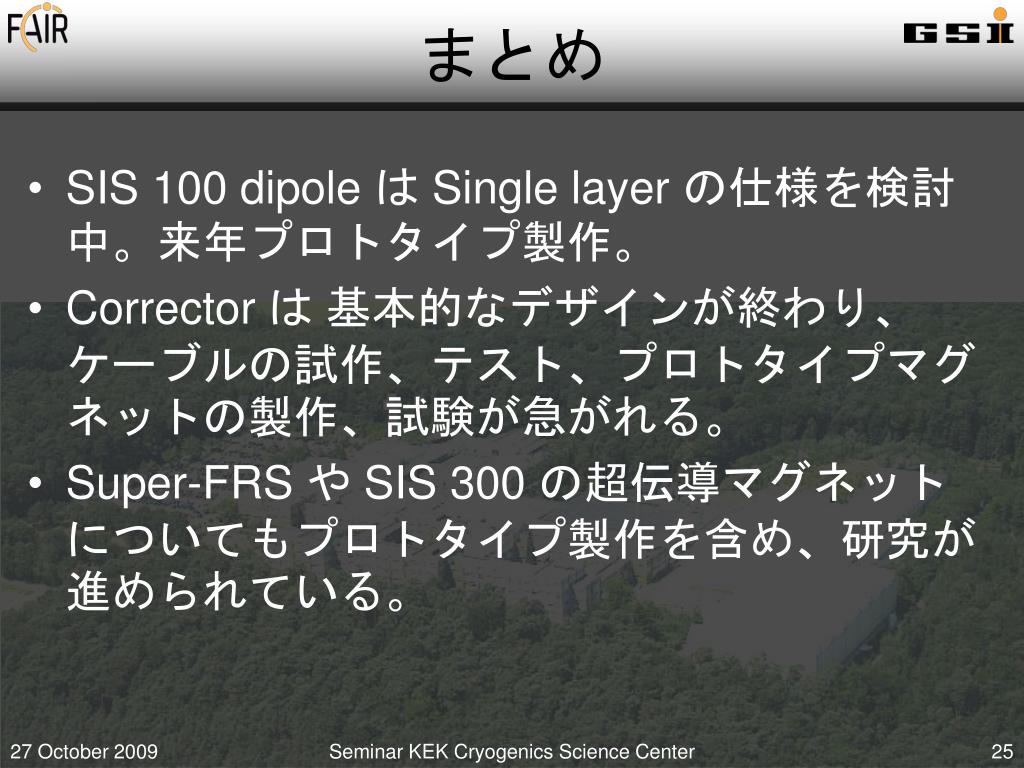 FAIR

まとめ

GSI

• SIS 100 dipole は Single layer の仕様を検討中。来年プロトタイプ製作。
• Corrector は 基本的なデザインが終わり、ケーブルの試作、テスト、プロトタイプマグネットの製作、試験が急がれる。
• Super-FRS や SIS 300 の超伝導マグネットについてもプロトタイプ製作を含め、研究が進められている。

27 October 2009

Seminar KEK Cryogenics Science Center

25